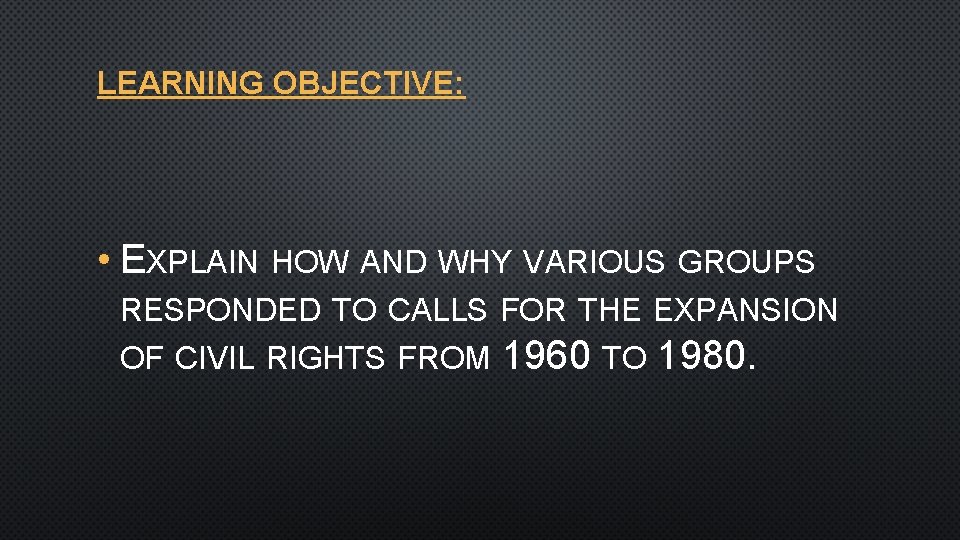 LEARNING OBJECTIVE:

• EXPLAIN HOW AND WHY VARIOUS GROUPS RESPONDED TO CALLS FOR THE EXPANSION OF CIVIL RIGHTS FROM 1960 TO 1980.